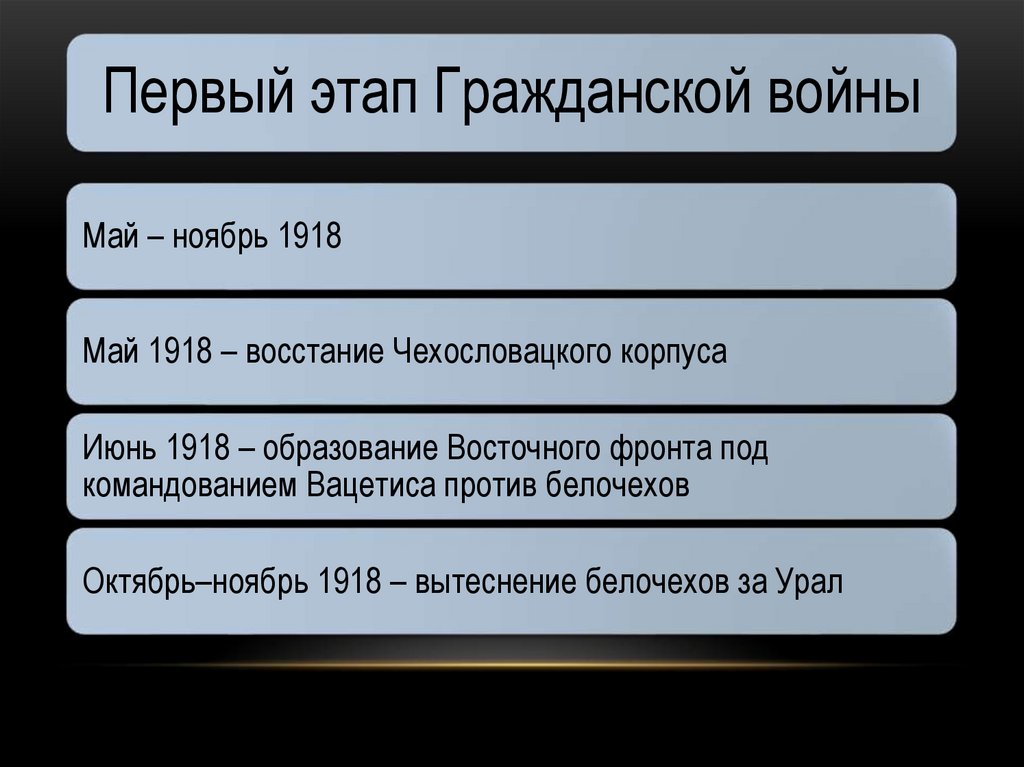 Первый этап Гражданской войны

Май – ноябрь 1918

Май 1918 – восстание Чехословацкого корпуса

Июнь 1918 – образование Восточного фронта под командованием Вацетиса против белочехов

Октябрь–ноябрь 1918 – вытеснение белочехов за Урал